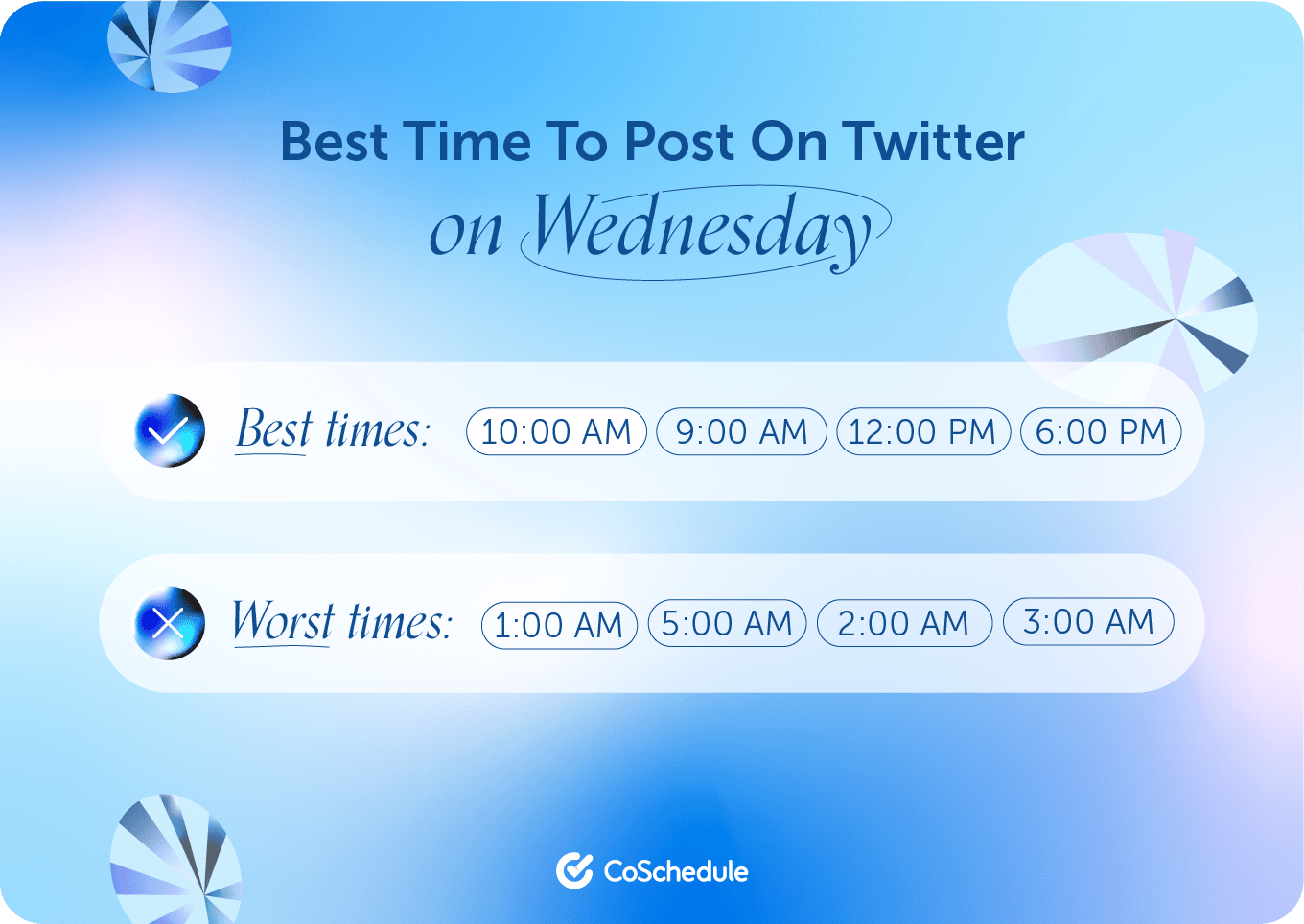 Best Time To Post On Twitter
on Wednesday

Best times: 10:00 AM 9:00 AM 12:00 PM 6:00 PM

Worst times: 1:00 AM 5:00 AM 2:00 AM 3:00 AM

CoSchedule